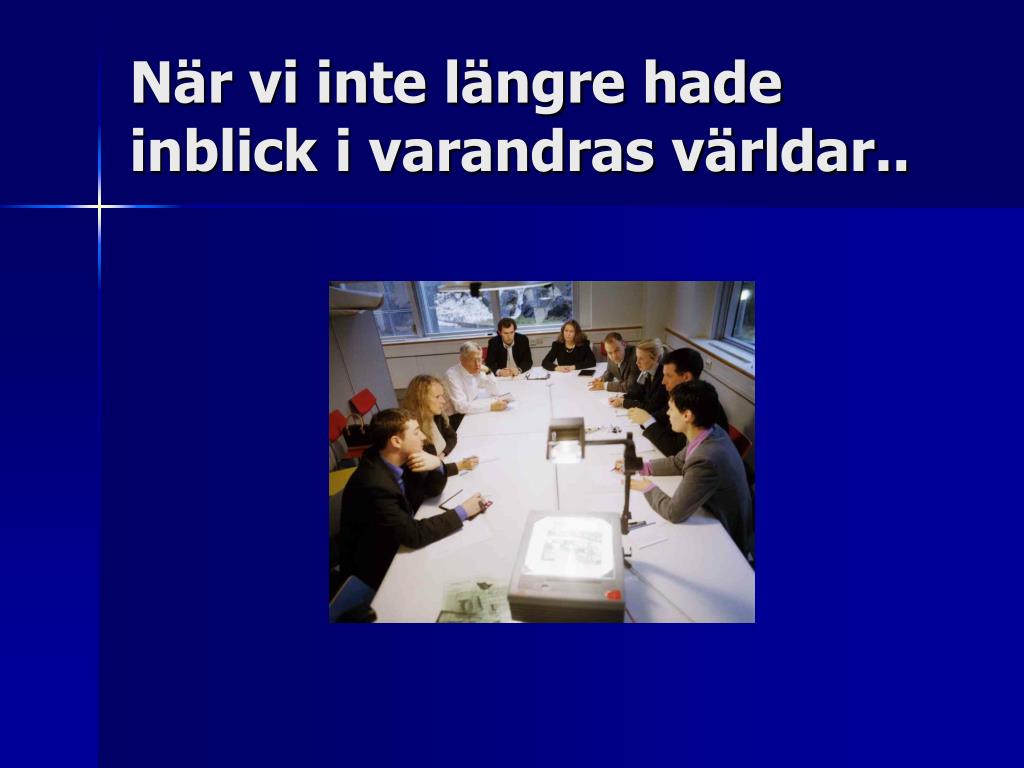 När vi inte längre hade inblick i varandras världar..